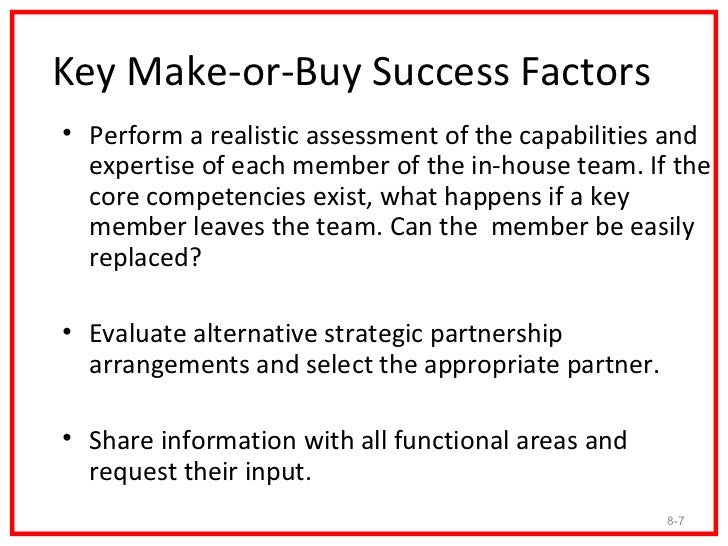 Key Make-or-Buy Success Factors

• Perform a realistic assessment of the capabilities and expertise of each member of the in-house team. If the core competencies exist, what happens if a key member leaves the team. Can the member be easily replaced?

• Evaluate alternative strategic partnership arrangements and select the appropriate partner.

• Share information with all functional areas and request their input.

8-7